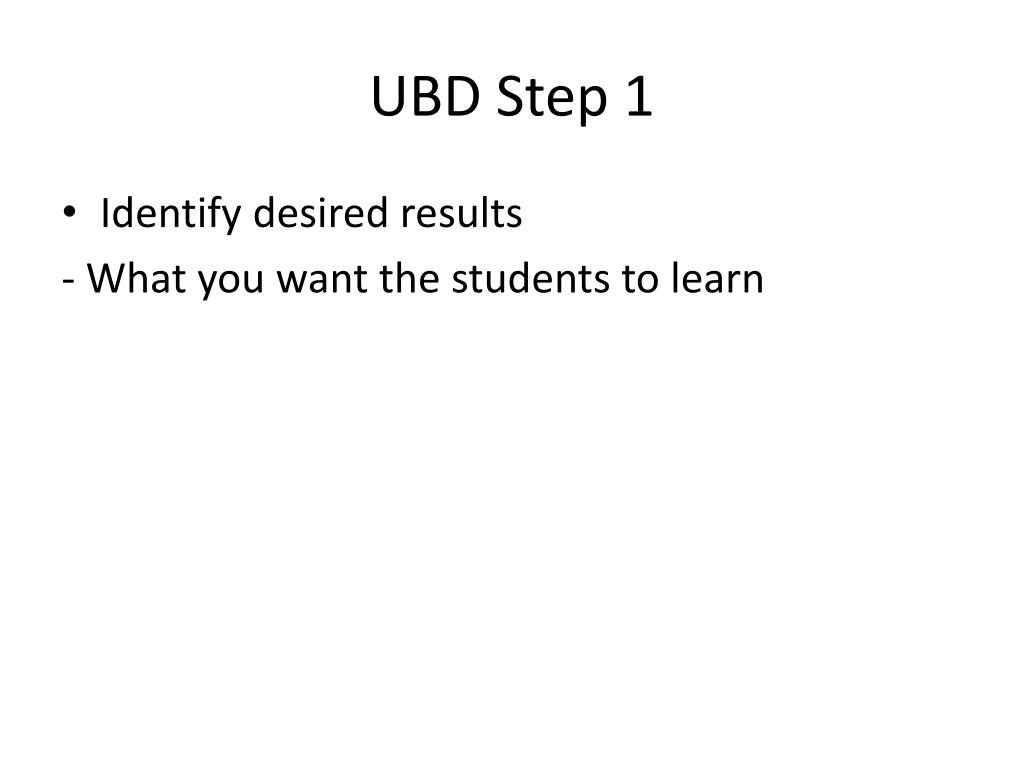 UBD Step 1

• Identify desired results

- What you want the students to learn